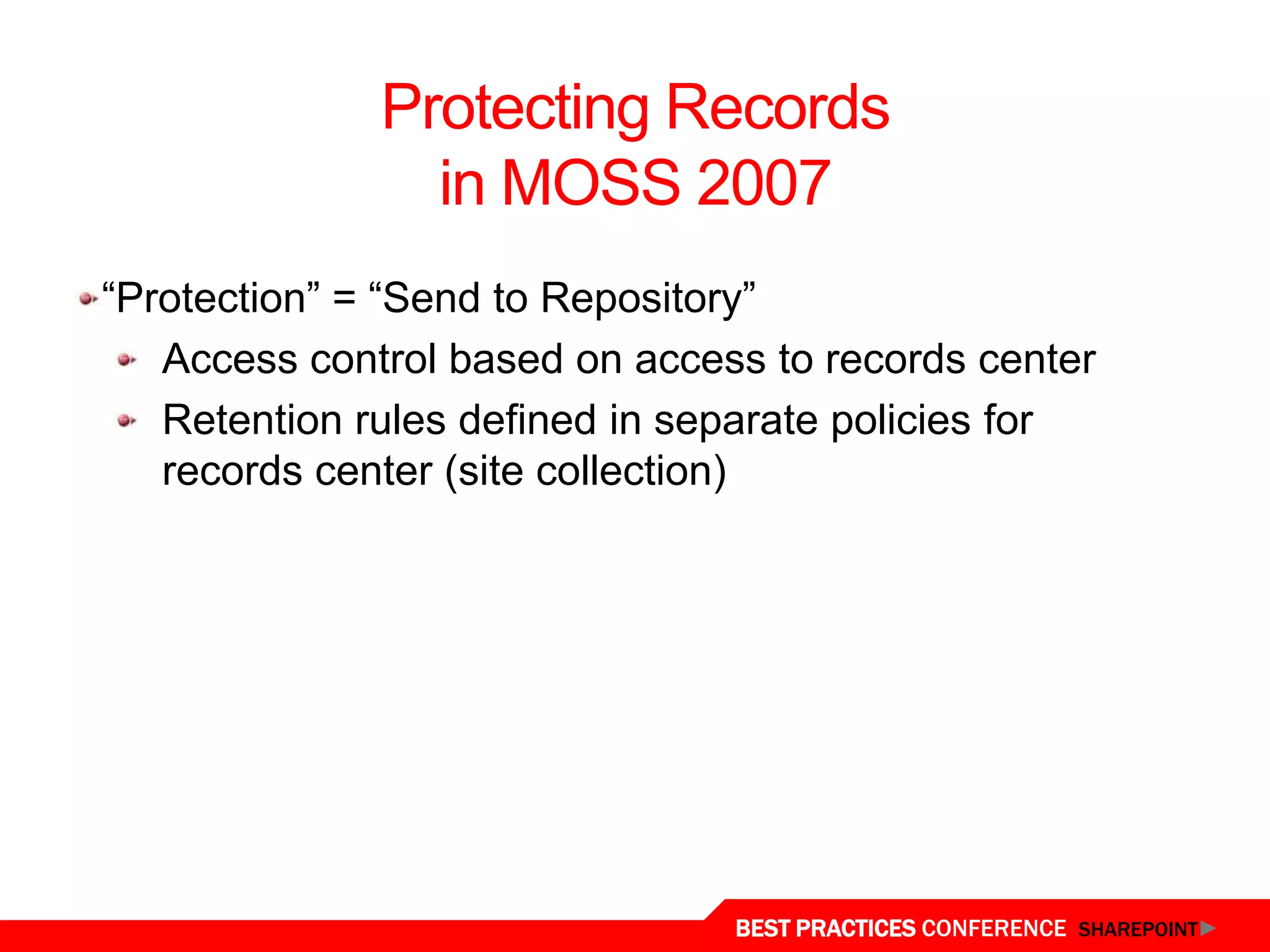 Protecting Records in MOSS 2007

“Protection” = “Send to Repository”

Access control based on access to records center

Retention rules defined in separate policies for records center (site collection)

BEST PRACTICES CONFERENCE SHAREPOINT